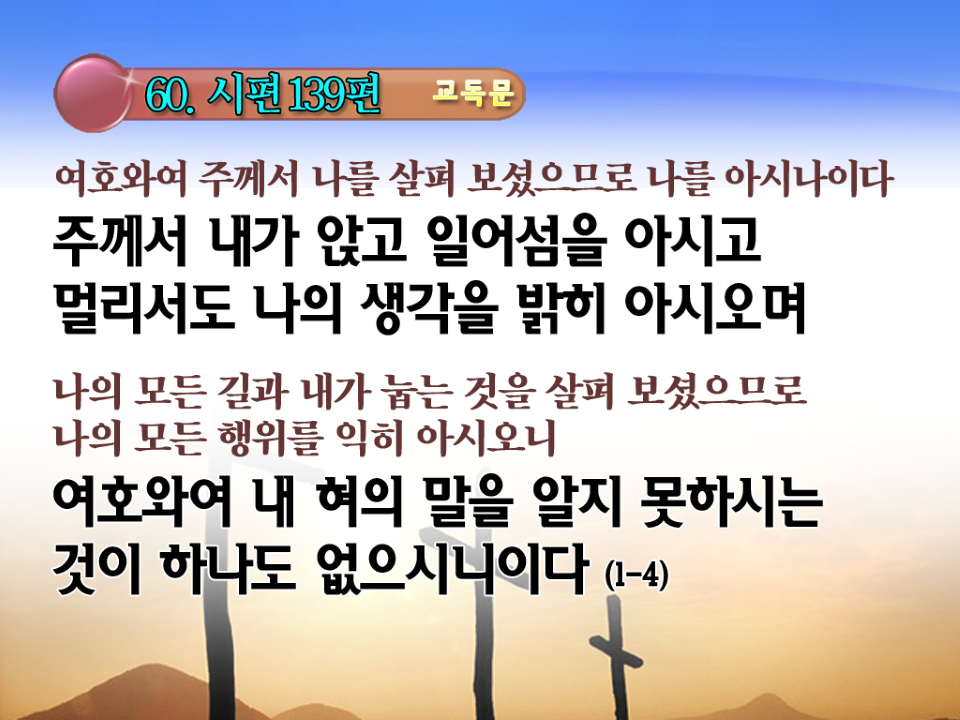 60. 시편 139편 교독문

여호와여 주께서 나를 살펴 보셨으므로 나를 아시나이다

주께서 내가 앉고 일어섬을 아시고 멀리서도 나의 생각을 밝히 아시오며

나의 모든 길과 내가 눕는 것을 살펴 보셨으므로 나의 모든 행위를 익히 아시오니

여호와여 내 혀의 말을 알지 못하시는 것이 하나도 없으시니이다 (1-4)